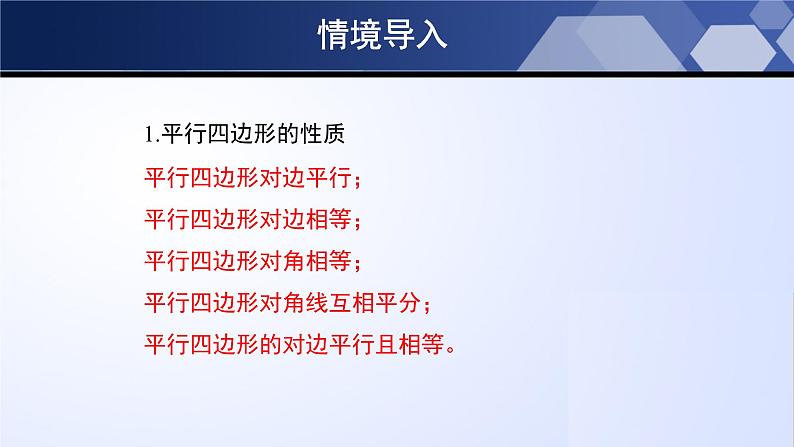 情境导入

1.平行四边形的性质

平行四边形对边平行；

平行四边形对边相等；

平行四边形对角相等；

平行四边形对角线互相平分；

平行四边形的对边平行且相等。